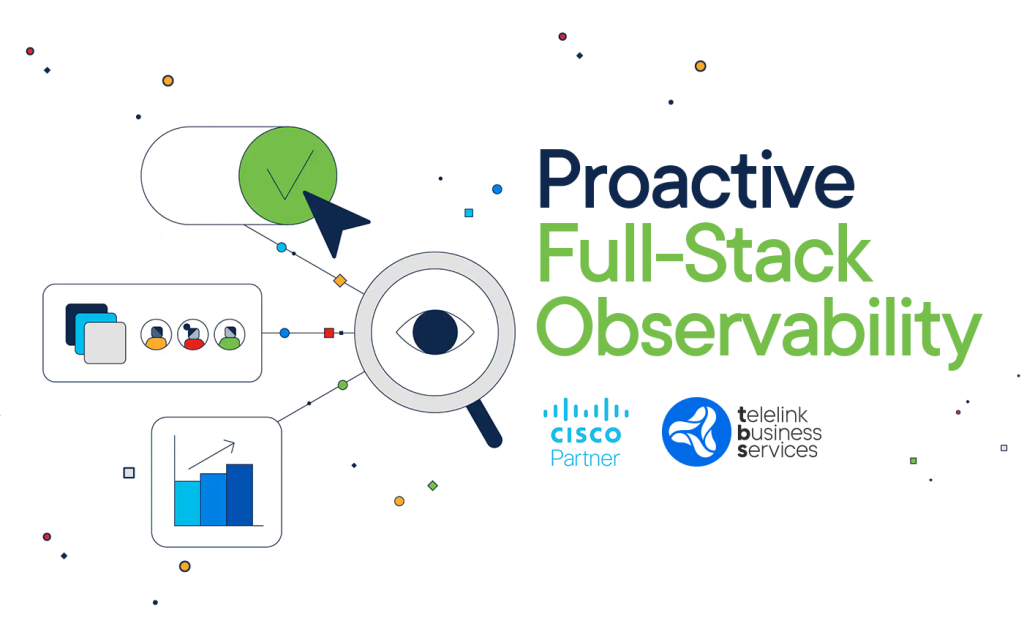 Proactive
Full-Stack
Observability

CISCO
Partner

telelink
business
services